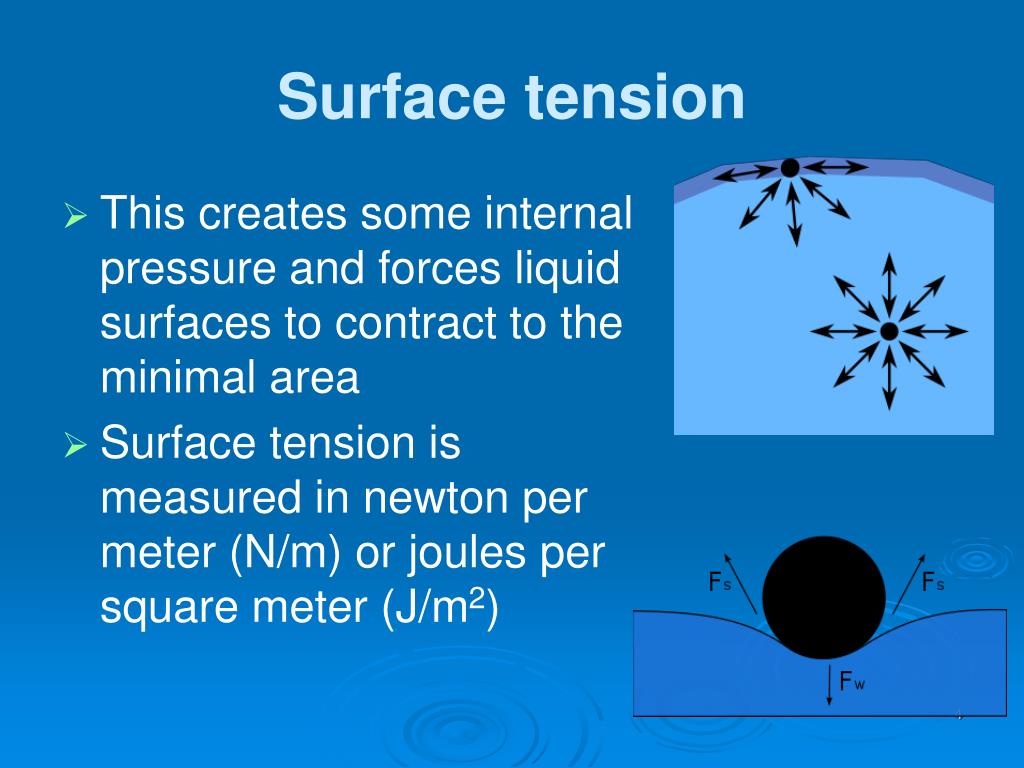 Surface tension

➢ This creates some internal pressure and forces liquid surfaces to contract to the minimal area

➢ Surface tension is measured in newton per meter (N/m) or joules per square meter (J/m$^2$)

$F_s$
$F_s$
$F_w$